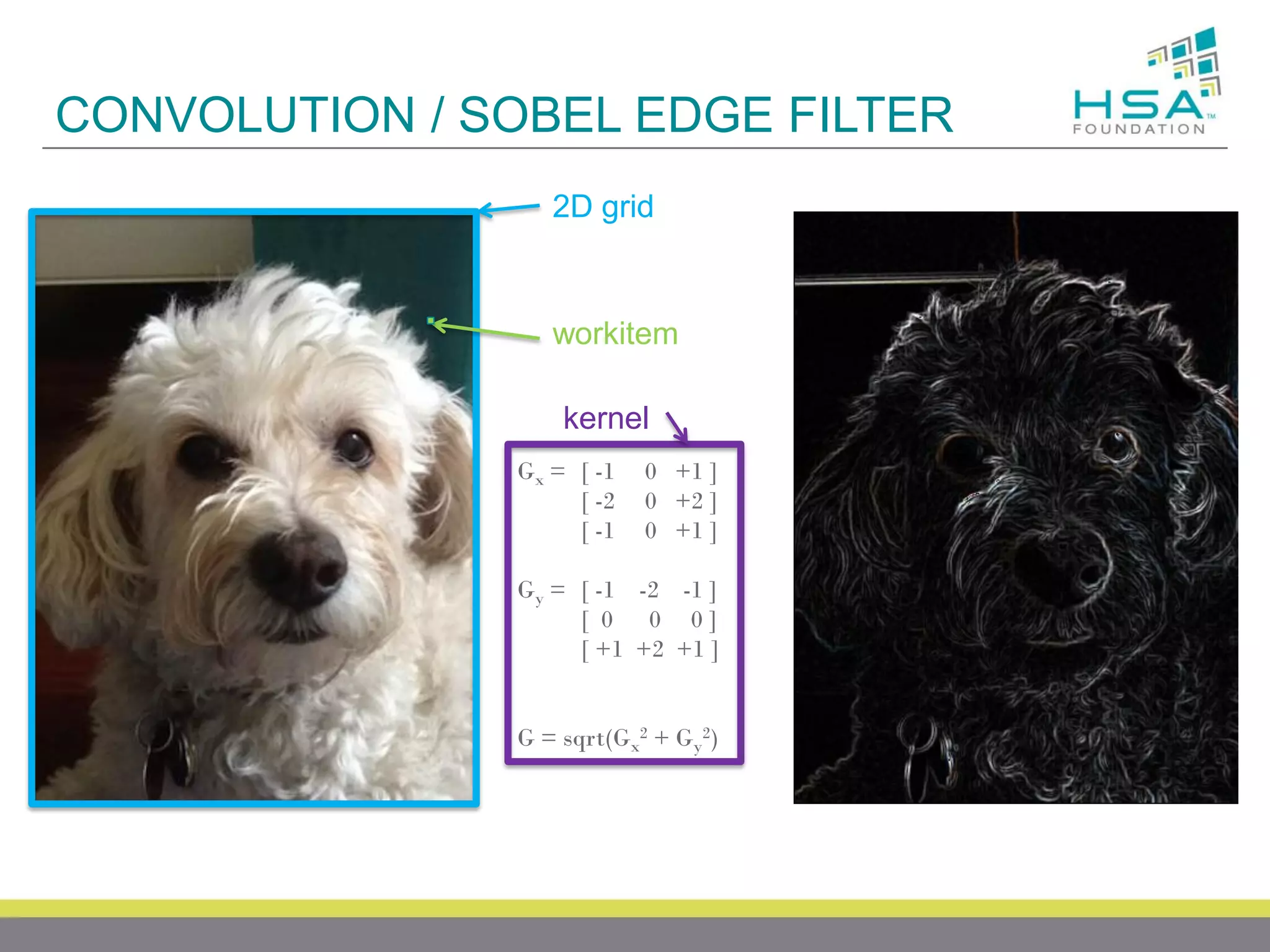 CONVOLUTION / SOBEL EDGE FILTER

HSA™ FOUNDATION

2D grid

workitem

kernel

$G_x$ = [ -1 0 +1 ]
[ -2 0 +2 ]
[ -1 0 +1 ]

$G_y$ = [ -1 -2 -1 ]
[ 0 0 0 ]
[ +1 +2 +1 ]

$G = sqrt(G_x^2 + G_y^2)$